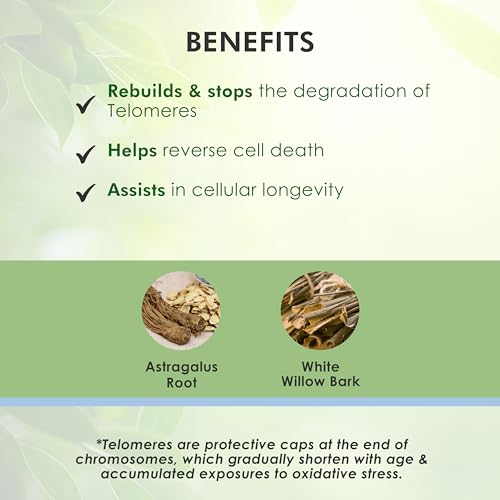 BENEFITS

✓ Rebuilds & stops the degradation of Telomeres

✓ Helps reverse cell death

✓ Assists in cellular longevity

Astragalus Root

White Willow Bark

*Telomeres are protective caps at the end of chromosomes, which gradually shorten with age & accumulated exposures to oxidative stress.